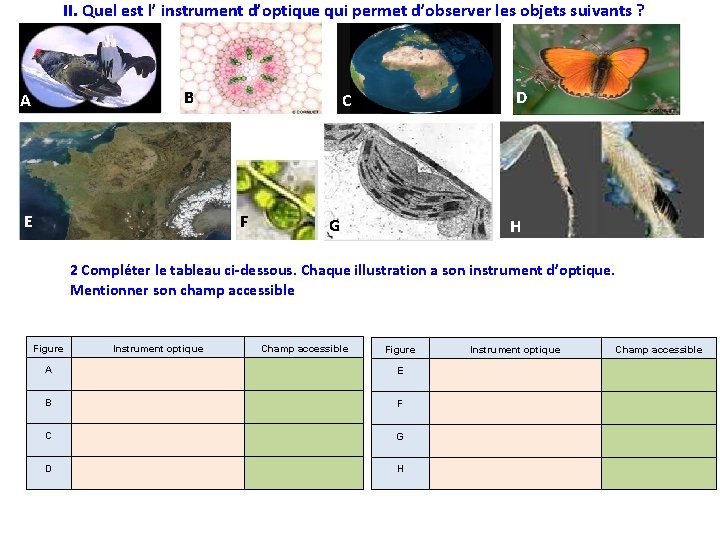 II. Quel est l' instrument d'optique qui permet d'observer les objets suivants ?

A

B

C

D

E

F

G

H

2 Compléter le tableau ci-dessous. Chaque illustration a son instrument d'optique. Mentionner son champ accessible

| Figure | Instrument optique | Champ accessible |
|---|---|---|
| A | | |
| B | | |
| C | | |
| D | | |

| Figure | Instrument optique | Champ accessible |
|---|---|---|
| E | | |
| F | | |
| G | | |
| H | | |